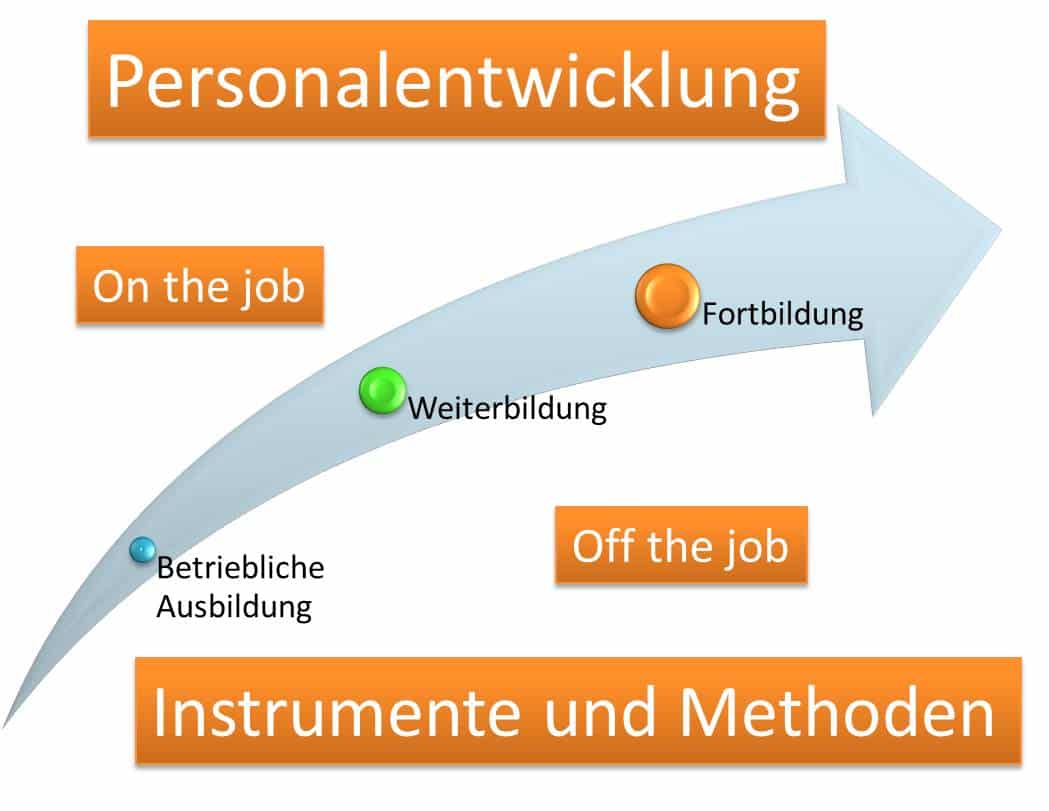 Personalentwicklung

On the job

Fortbildung

Weiterbildung

Betriebliche Ausbildung

Off the job

Instrumente und Methoden